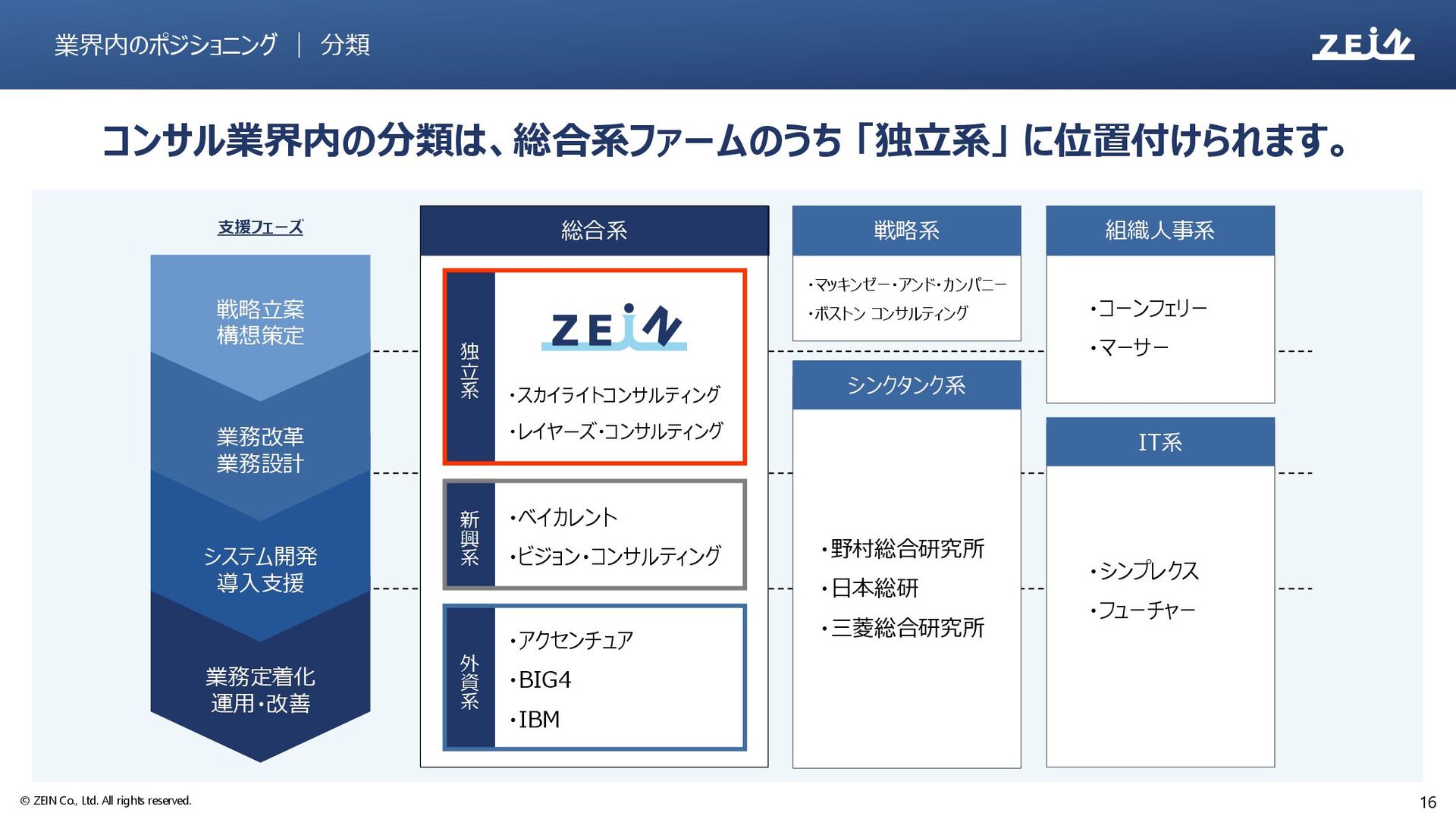 業界内のポジショニング ｜ 分類

ZEIN

コンサル業界内の分類は、総合系ファームのうち「独立系」に位置付けられます。

支援フェーズ

戦略立案
構想策定

業務改革
業務設計

システム開発
導入支援

業務定着化
運用・改善

総合系

独立系

ZEIN

・スカイライトコンサルティング
・レイヤーズ・コンサルティング

新興系

・ベイカレント
・ビジョン・コンサルティング

外資系

・アクセンチュア
・BIG4
・IBM

戦略系

・マッキンゼー・アンド・カンパニー
・ボストン コンサルティング

シンクタンク系

・野村総合研究所
・日本総研
・三菱総合研究所

組織人事系

・コーンフェリー
・マーサー

IT系

・シンプレクス
・フューチャー

© ZEIN Co., Ltd. All rights reserved.

16